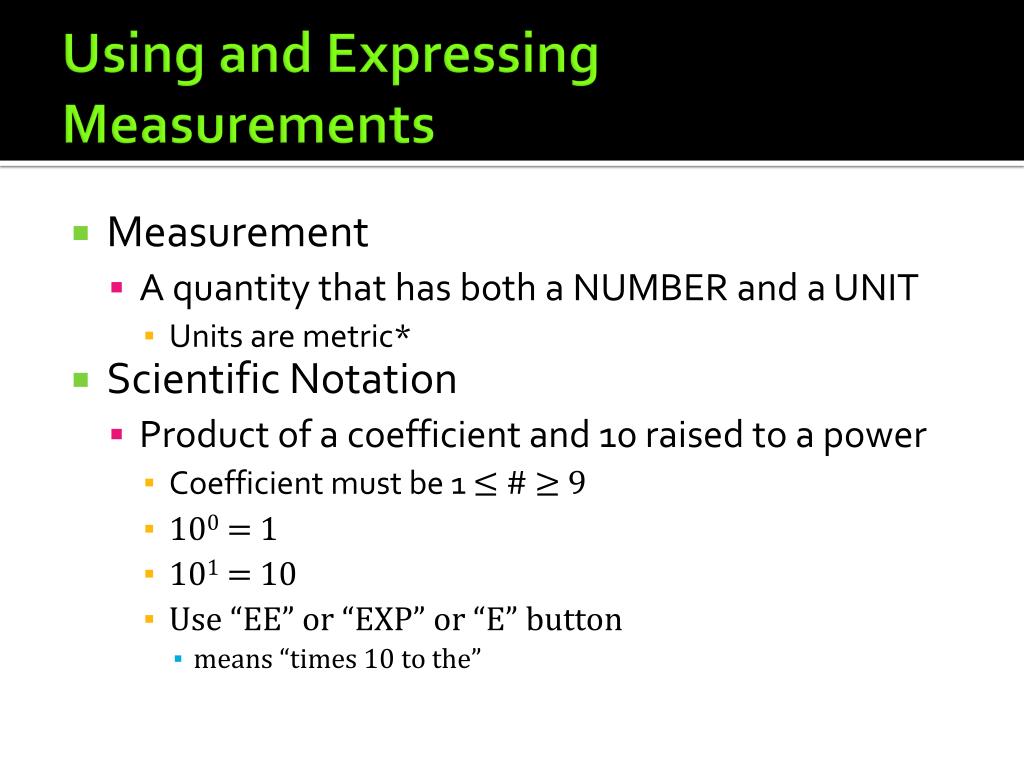 Using and Expressing Measurements

Measurement
A quantity that has both a NUMBER and a UNIT
Units are metric*
Scientific Notation
Product of a coefficient and 10 raised to a power
Coefficient must be $1 \leq \# \geq 9$
$10^0 = 1$
$10^1 = 10$
Use “EE” or “EXP” or “E” button
means “times 10 to the”